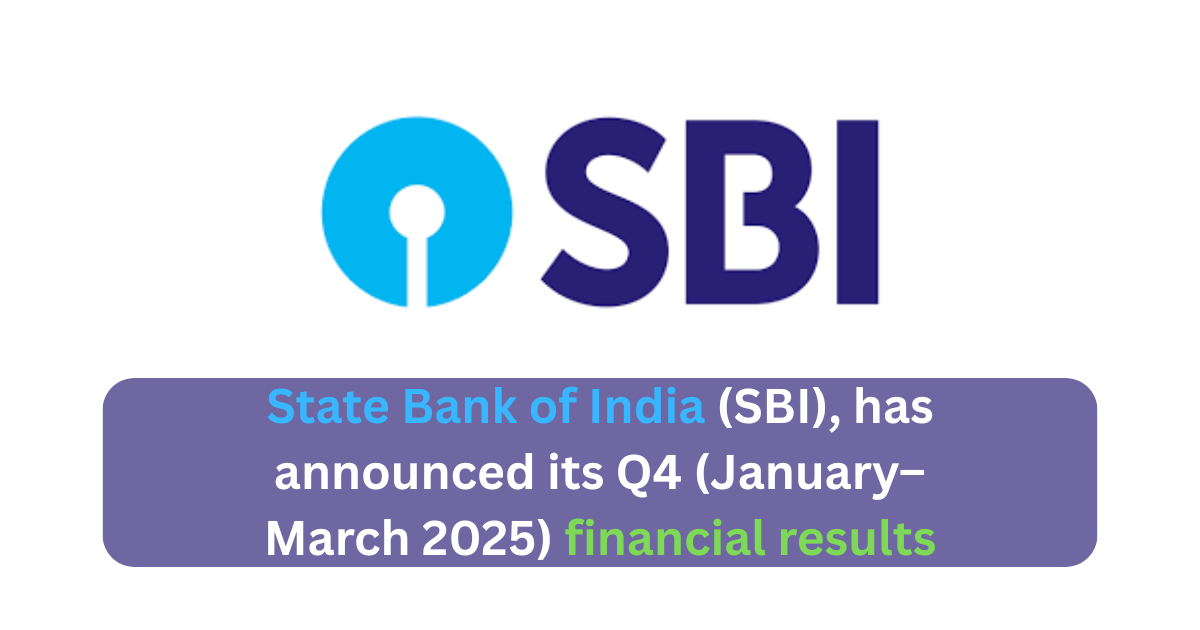 SBI

State Bank of India (SBI), has announced its Q4 (January–March 2025) financial results